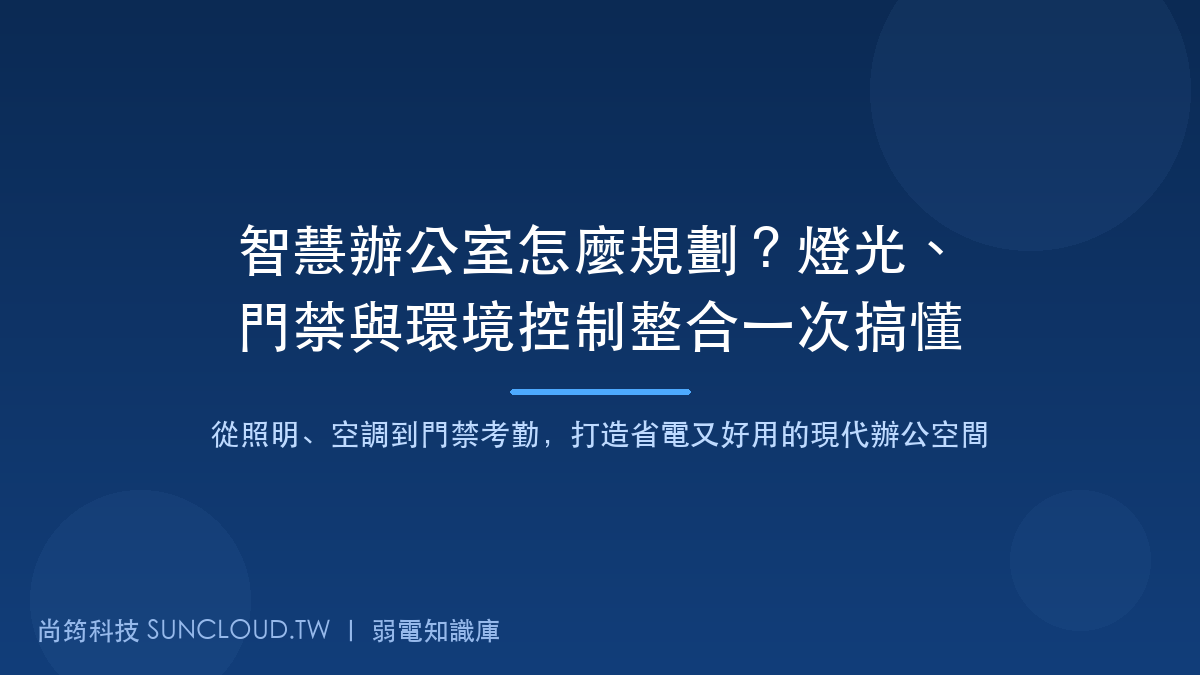 智慧辦公室怎麼規劃？燈光、門禁與環境控制整合一次搞懂

從照明、空調到門禁考勤，打造省電又好用的現代辦公空間

尚筠科技 SUNCLOUD.TW | 弱電知識庫